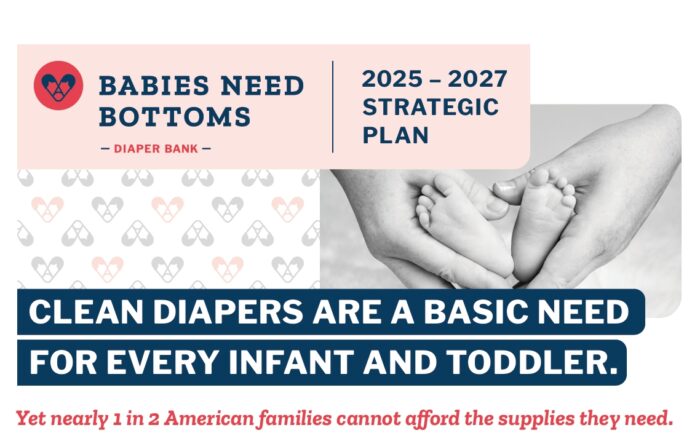 BABIES NEED BOTTOMS
— DIAPER BANK —

2025 – 2027 STRATEGIC PLAN

CLEAN DIAPERS ARE A BASIC NEED FOR EVERY INFANT AND TODDLER.

Yet nearly 1 in 2 American families cannot afford the supplies they need.